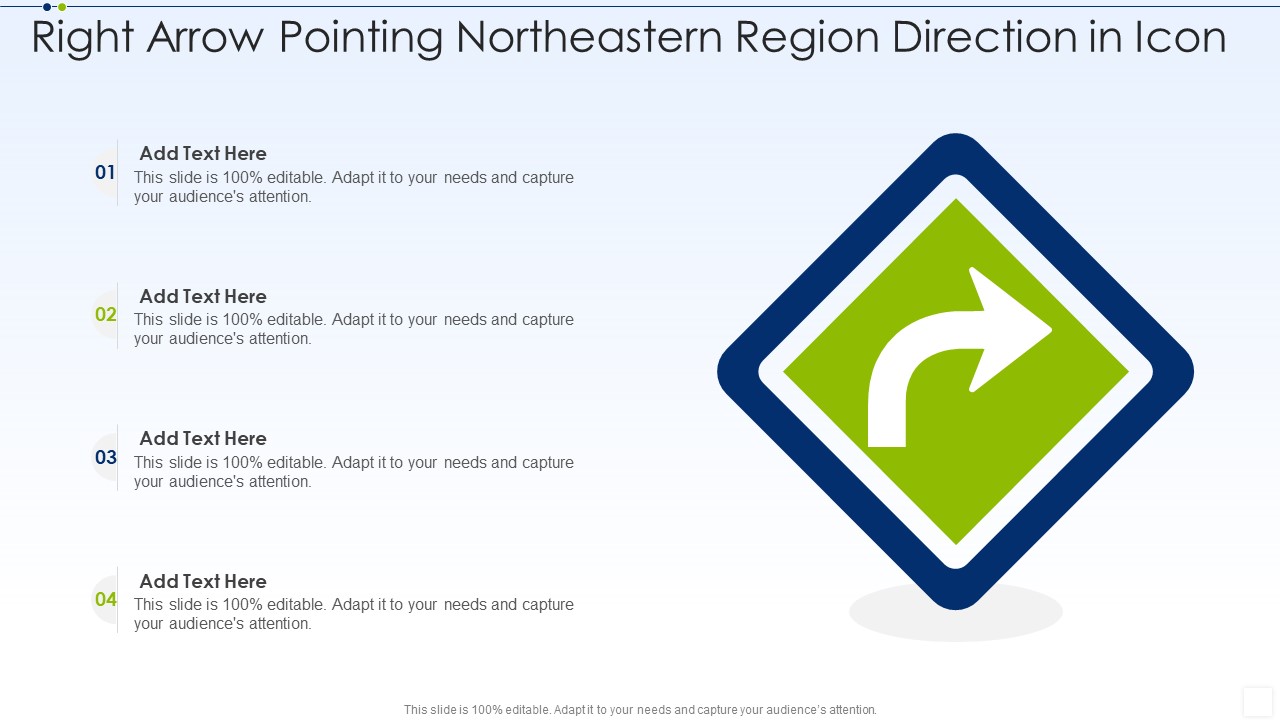 Right Arrow Pointing Northeastern Region Direction in Icon

01
Add Text Here
This slide is 100% editable. Adapt it to your needs and capture your audience's attention.

02
Add Text Here
This slide is 100% editable. Adapt it to your needs and capture your audience's attention.

03
Add Text Here
This slide is 100% editable. Adapt it to your needs and capture your audience's attention.

04
Add Text Here
This slide is 100% editable. Adapt it to your needs and capture your audience's attention.

This slide is 100% editable. Adapt it to your needs and capture your audience's attention.